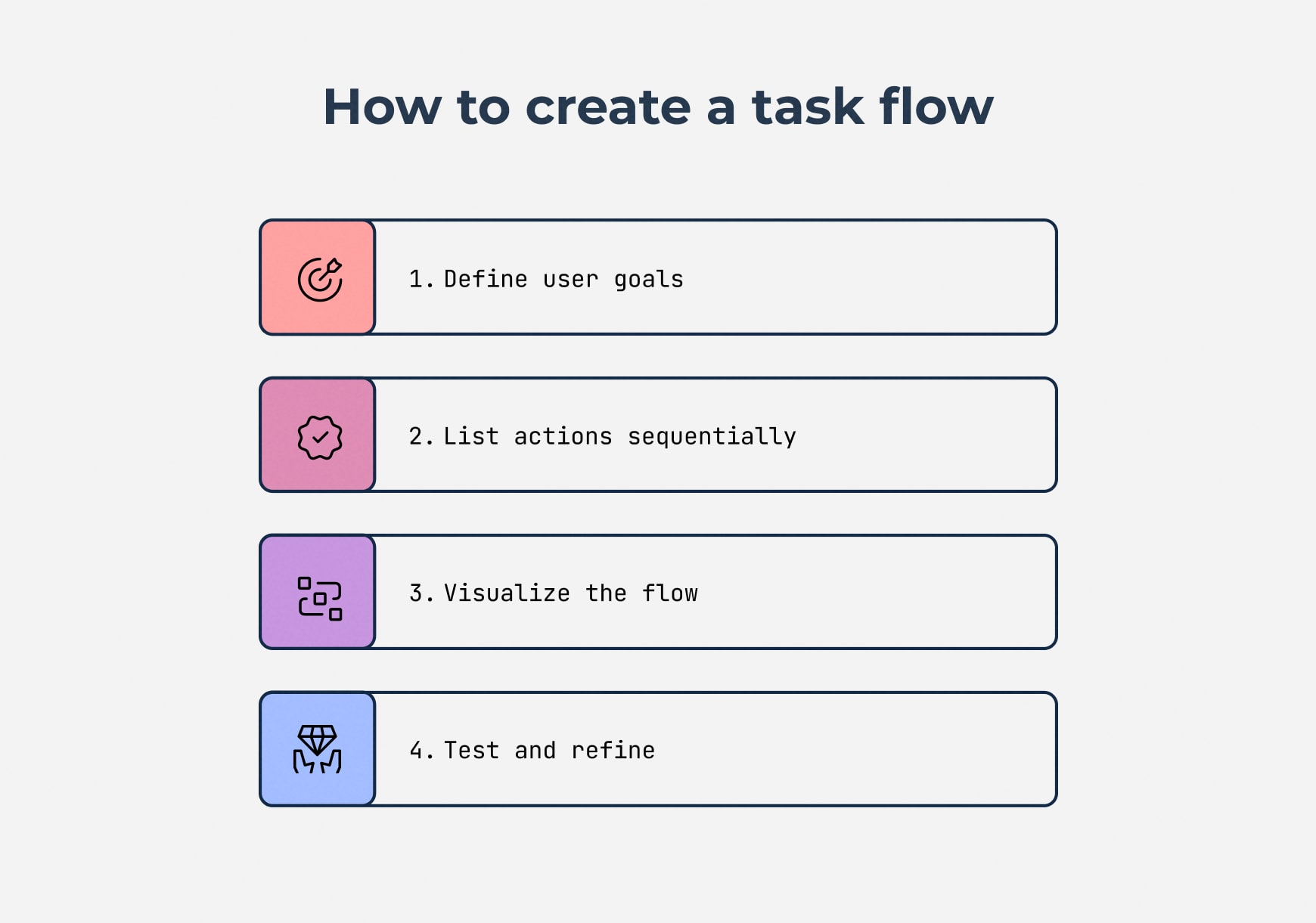 How to create a task flow

1. Define user goals

2. List actions sequentially

3. Visualize the flow

4. Test and refine